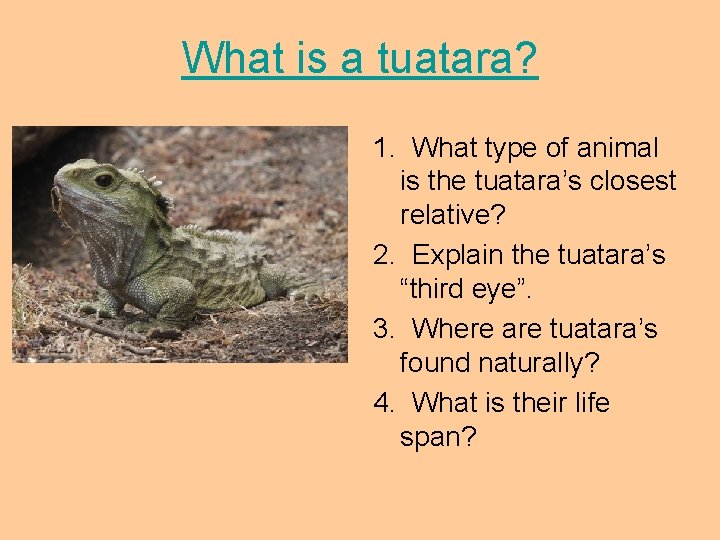 What is a tuatara?

1. What type of animal is the tuatara’s closest relative?

2. Explain the tuatara’s “third eye”.

3. Where are tuatara’s found naturally?

4. What is their life span?